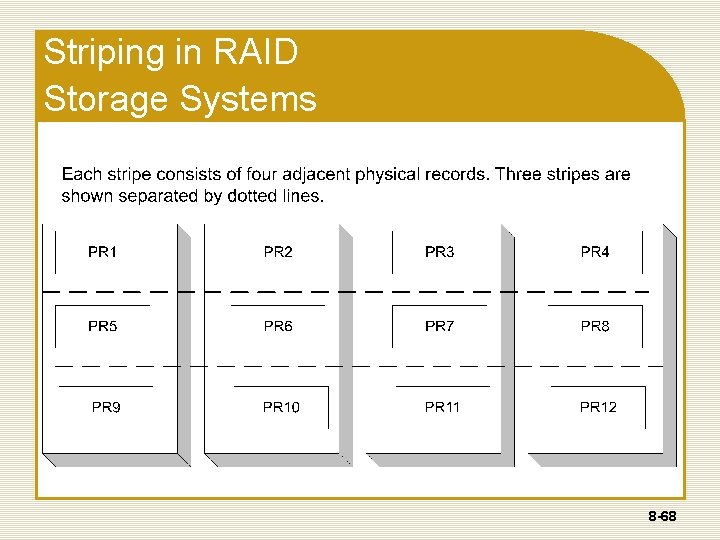 Striping in RAID Storage Systems

Each stripe consists of four adjacent physical records. Three stripes are shown separated by dotted lines.

PR1

PR2

PR3

PR4

PR5

PR6

PR7

PR8

PR9

PR10

PR11

PR12

8-68